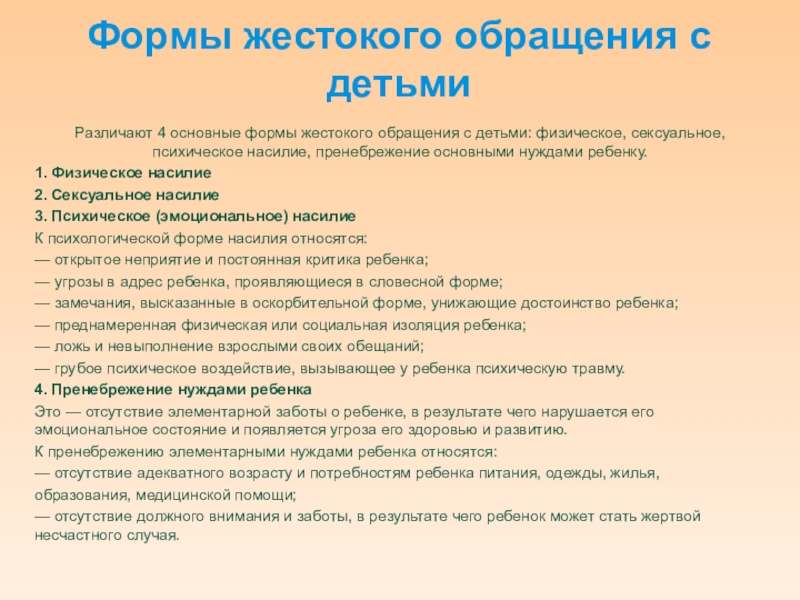 Формы жестокого обращения с детьми

Различают 4 основные формы жестокого обращения с детьми: физическое, сексуальное, психическое насилие, пренебрежение основными нуждами ребенку.

1. Физическое насилие

2. Сексуальное насилие

3. Психическое (эмоциональное) насилие

К психологической форме насилия относятся:

— открытое неприятие и постоянная критика ребенка;

— угрозы в адрес ребенка, проявляющиеся в словесной форме;

— замечания, высказанные в оскорбительной форме, унижающие достоинство ребенка;

— преднамеренная физическая или социальная изоляция ребенка;

— ложь и невыполнение взрослыми своих обещаний;

— грубое психическое воздействие, вызывающее у ребенка психическую травму.

4. Пренебрежение нуждами ребенка

Это — отсутствие элементарной заботы о ребенке, в результате чего нарушается его эмоциональное состояние и появляется угроза его здоровью и развитию.

К пренебрежению элементарными нуждами ребенка относятся:

— отсутствие адекватного возрасту и потребностям ребенка питания, одежды, жилья, образования, медицинской помощи;

— отсутствие должного внимания и заботы, в результате чего ребенок может стать жертвой несчастного случая.